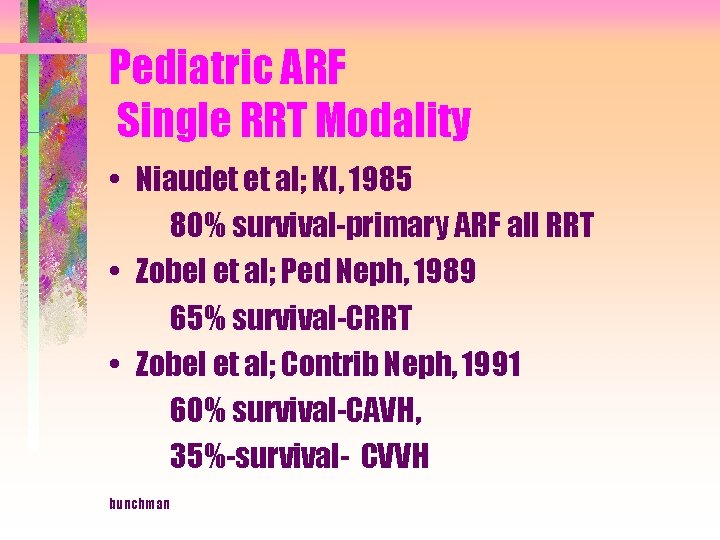 Pediatric ARF
Single RRT Modality

• Niaudet et al; KI, 1985
80% survival-primary ARF all RRT
• Zobel et al; Ped Neph, 1989
65% survival-CRRT
• Zobel et al; Contrib Neph, 1991
60% survival-CAVH,
35%-survival- CVVH

bunchman